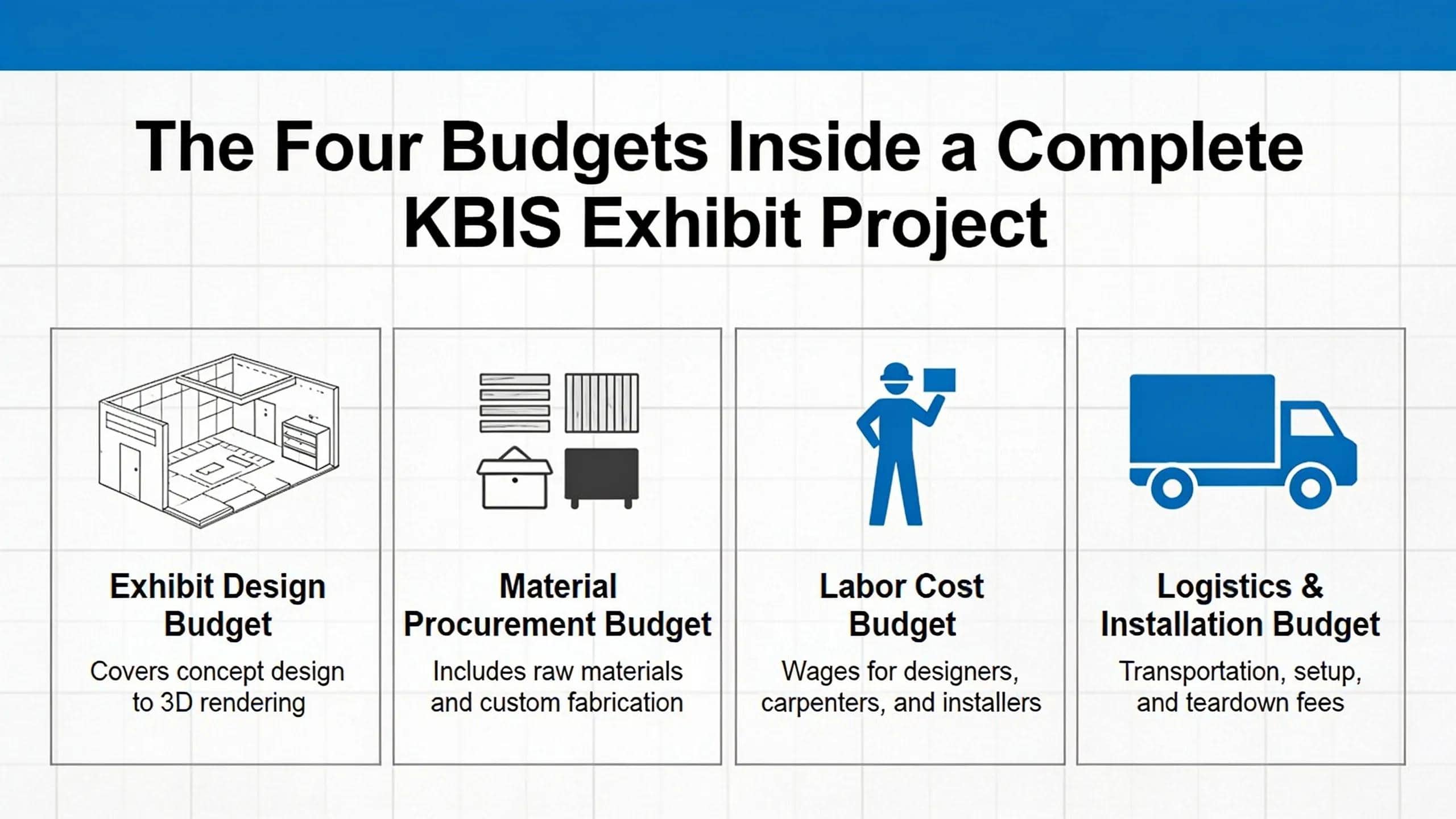 The Four Budgets Inside a Complete KBIS Exhibit Project

Exhibit Design Budget

Covers concept design to 3D rendering

Material Procurement Budget

Includes raw materials and custom fabrication

Labor Cost Budget

Wages for designers, carpenters, and installers

Logistics & Installation Budget

Transportation, setup, and teardown fees